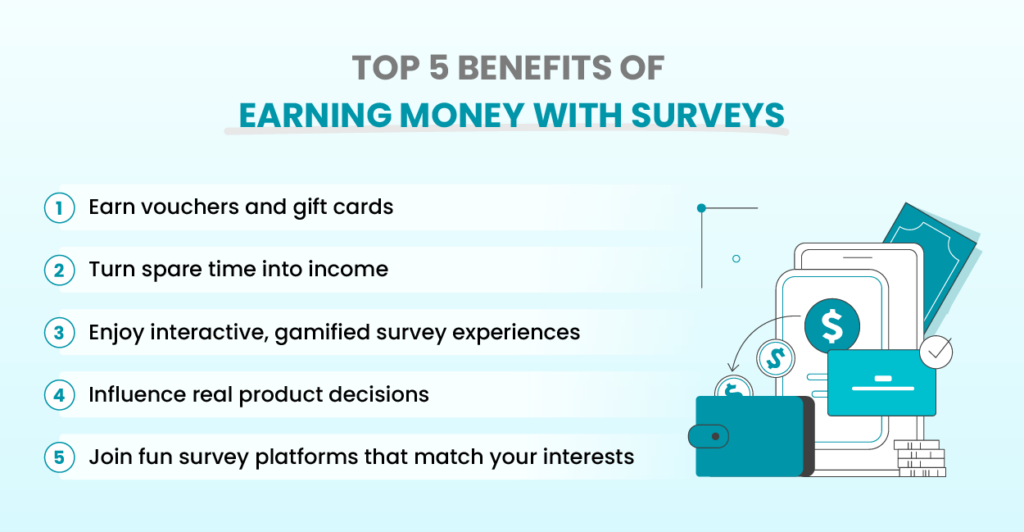 TOP 5 BENEFITS OF
EARNING MONEY WITH SURVEYS

1 Earn vouchers and gift cards

2 Turn spare time into income

3 Enjoy interactive, gamified survey experiences

4 Influence real product decisions

5 Join fun survey platforms that match your interests

$

$

$